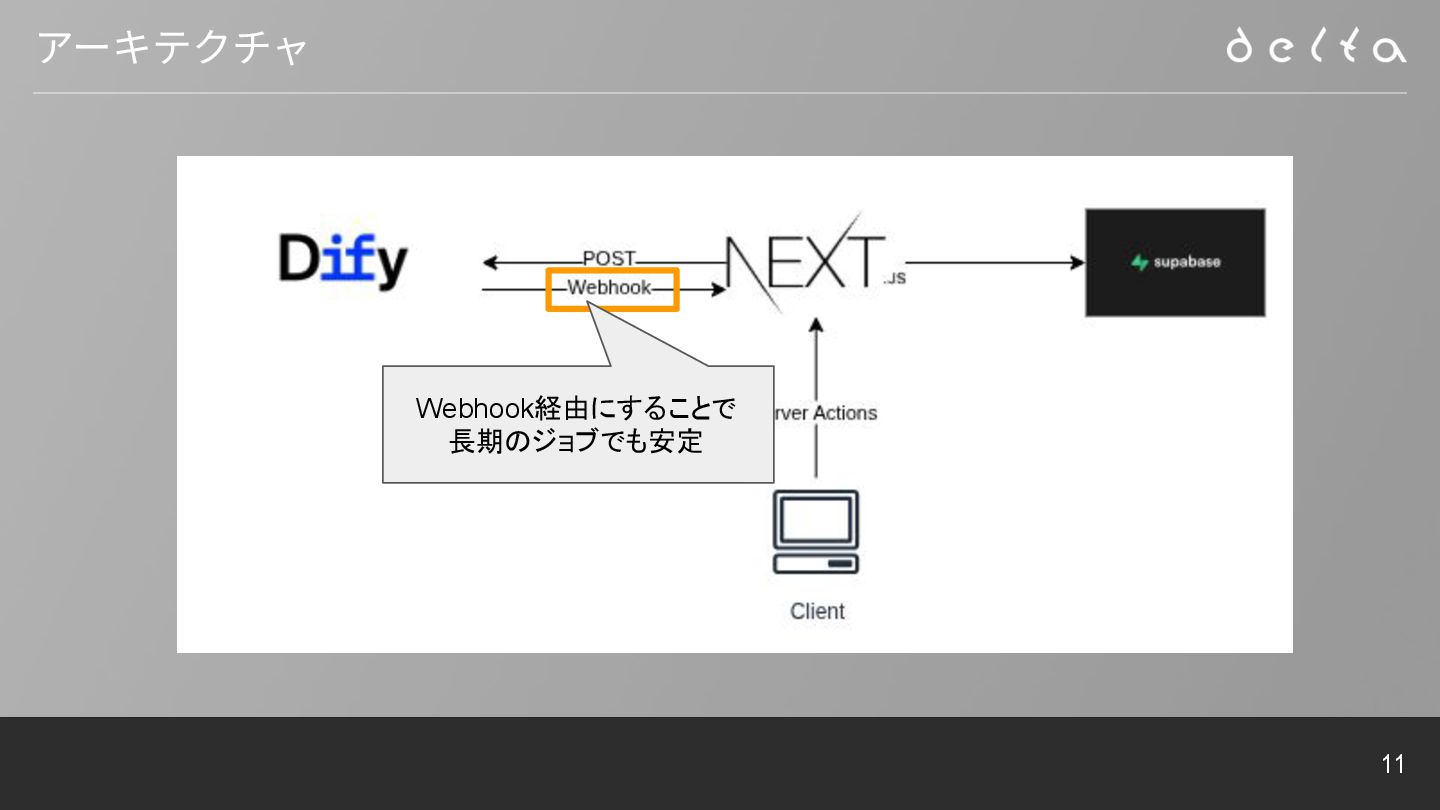 アーキテクチャ

delta

Dify

POST

Webhook

NEXT.JS

supabase

Webhook経由にすることで長期のジョブでも安定

rver Actions

Client

11